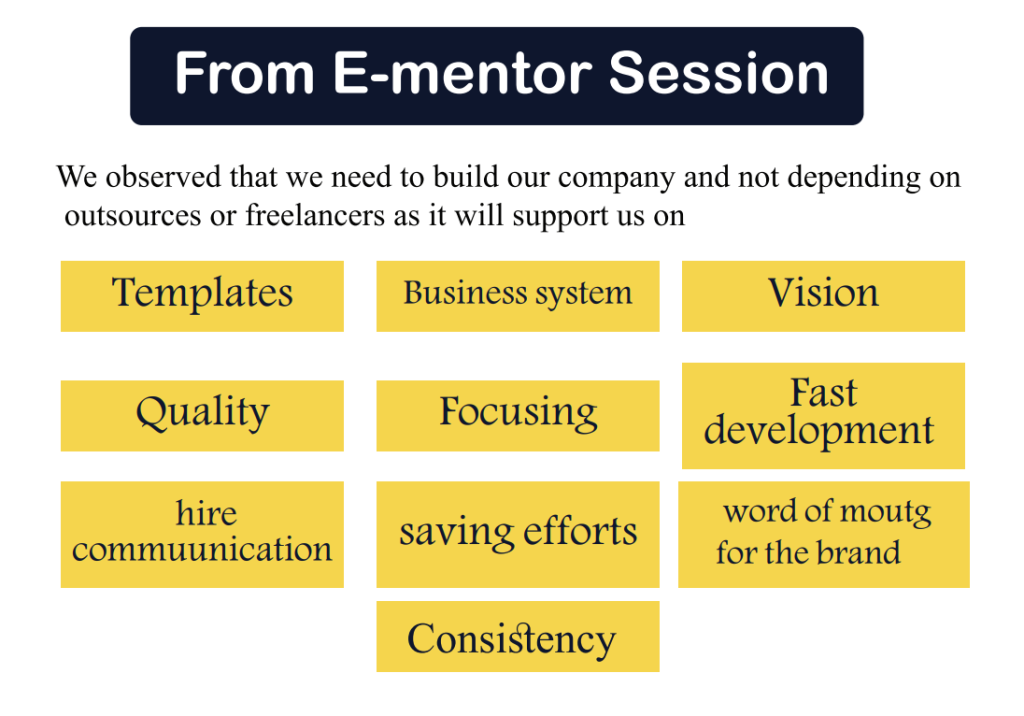 From E-mentor Session

We observed that we need to build our company and not depending on outsources or freelancers as it will support us on

Templates

Business system

Vision

Quality

Focusing

Fast development

hire commuunication

saving efforts

word of moutg for the brand

Consistency